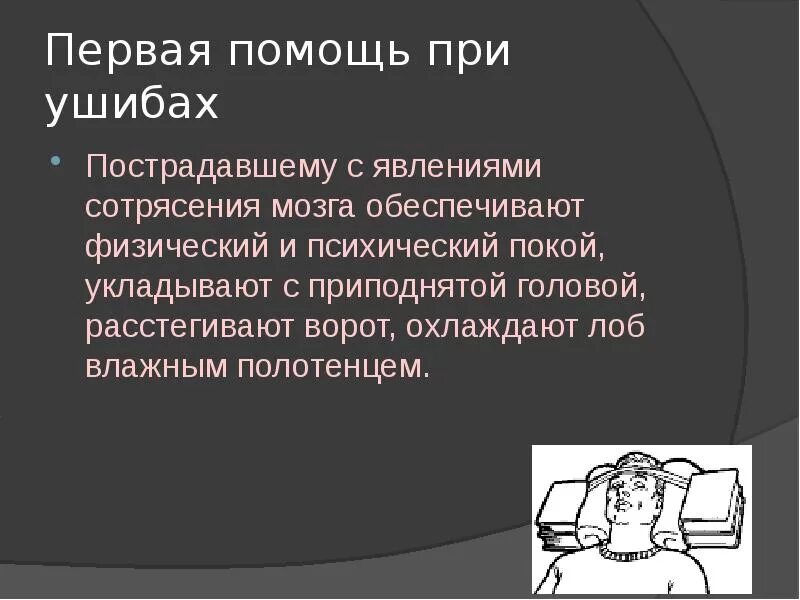 Первая помощь при ушибах

Пострадавшему с явлениями сотрясения мозга обеспечивают физический и психический покой, укладывают с приподнятой головой, расстегивают ворот, охлаждают лоб влажным полотенцем.